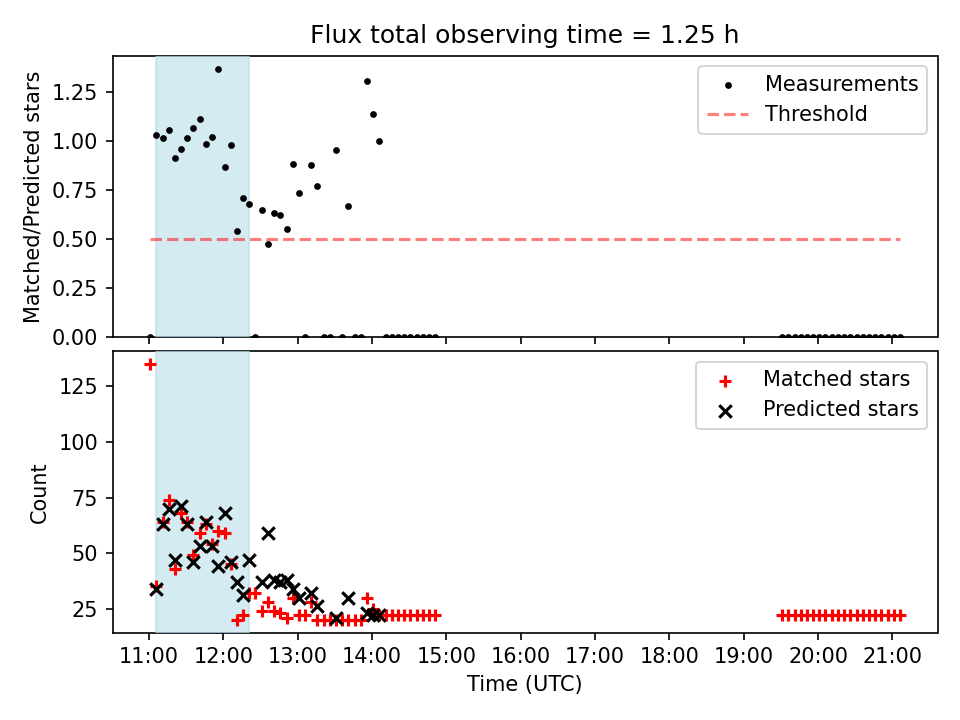 Flux total observing time = 1.25 h

Matched/Predicted stars

1.25
1.00
0.75
0.50
0.25
0.00

Measurements
Threshold

Count

125
100
75
50
25

Matched stars
Predicted stars

11:00 12:00 13:00 14:00 15:00 16:00 17:00 18:00 19:00 20:00 21:00

Time (UTC)